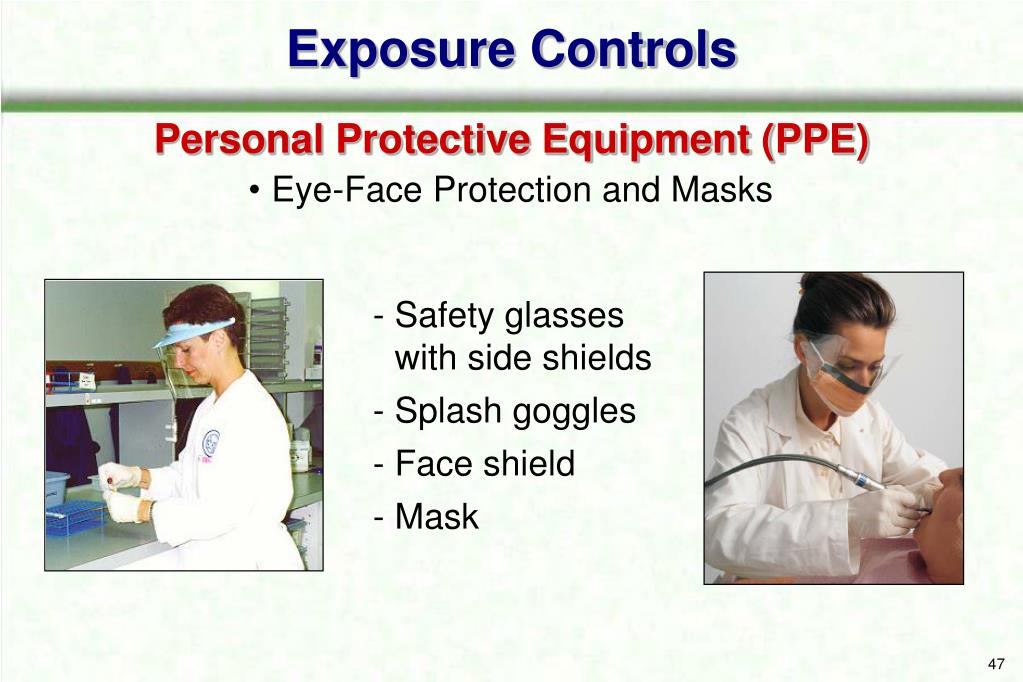 Exposure Controls

Personal Protective Equipment (PPE)

• Eye-Face Protection and Masks

- Safety glasses with side shields
- Splash goggles
- Face shield
- Mask

47